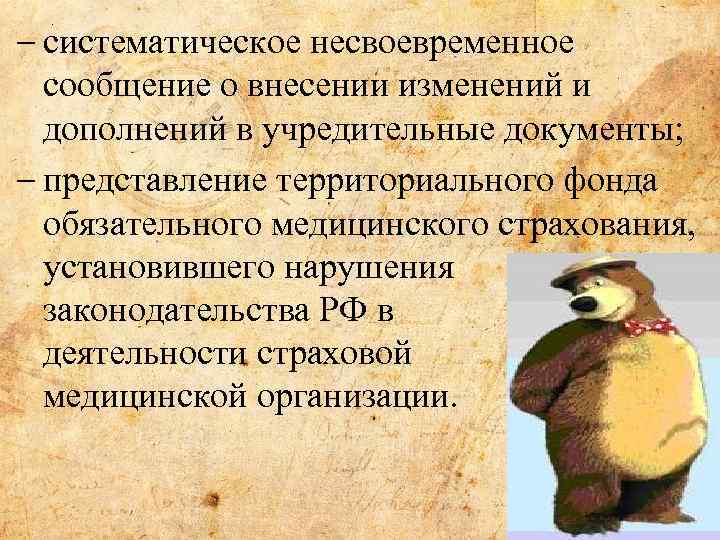 – систематическое несвоевременное сообщение о внесении изменений и дополнений в учредительные документы;

– представление территориального фонда обязательного медицинского страхования, установившего нарушения законодательства РФ в деятельности страховой медицинской организации.